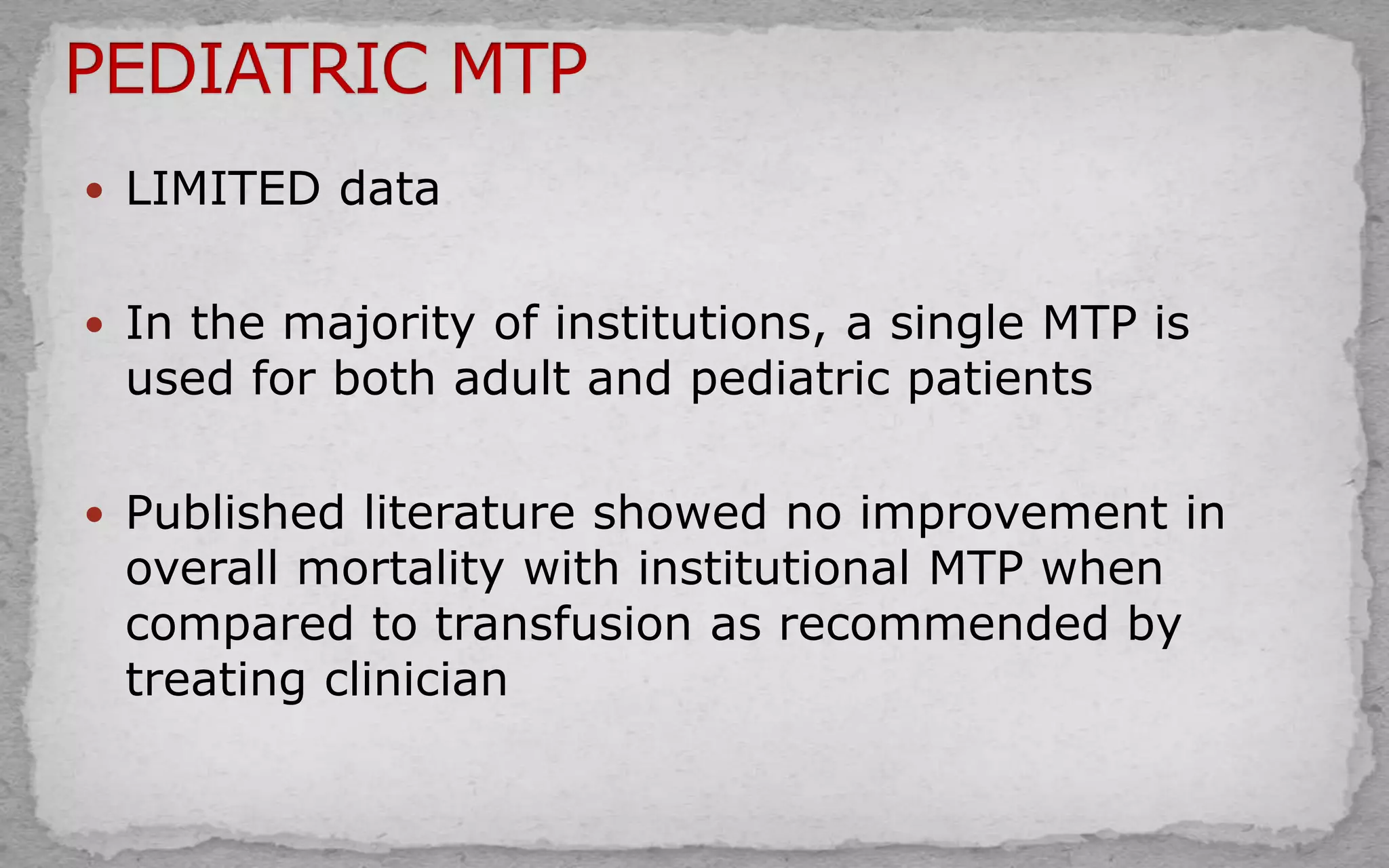 PEDIATRIC MTP

• LIMITED data

• In the majority of institutions, a single MTP is used for both adult and pediatric patients

• Published literature showed no improvement in overall mortality with institutional MTP when compared to transfusion as recommended by treating clinician